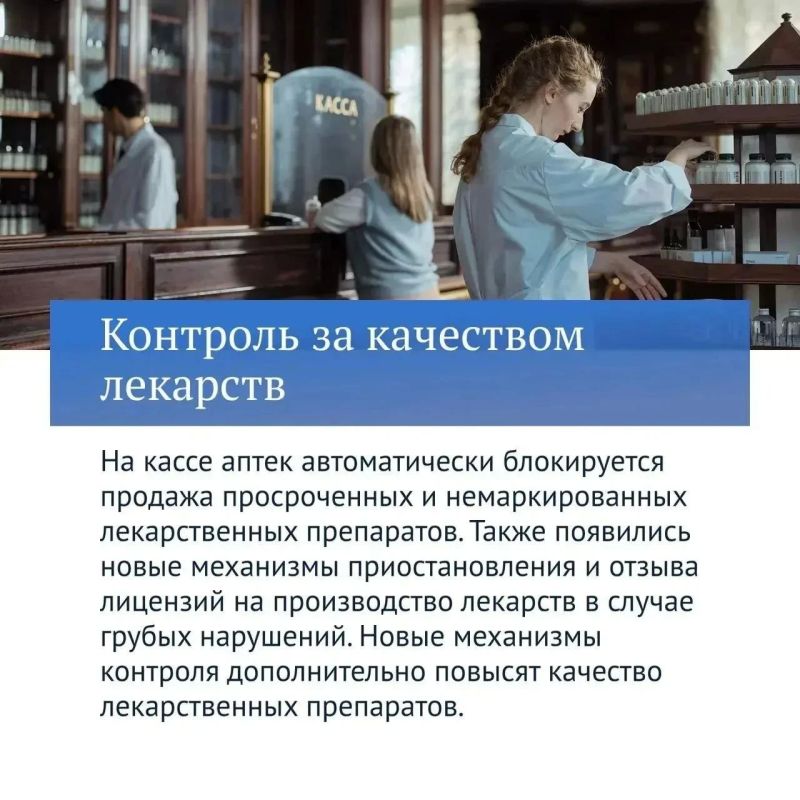 КАССА

Контроль за качеством лекарств

На кассе аптек автоматически блокируется продажа просроченных и немаркированных лекарственных препаратов. Также появились новые механизмы приостановления и отзыва лицензий на производство лекарств в случае грубых нарушений. Новые механизмы контроля дополнительно повысят качество лекарственных препаратов.